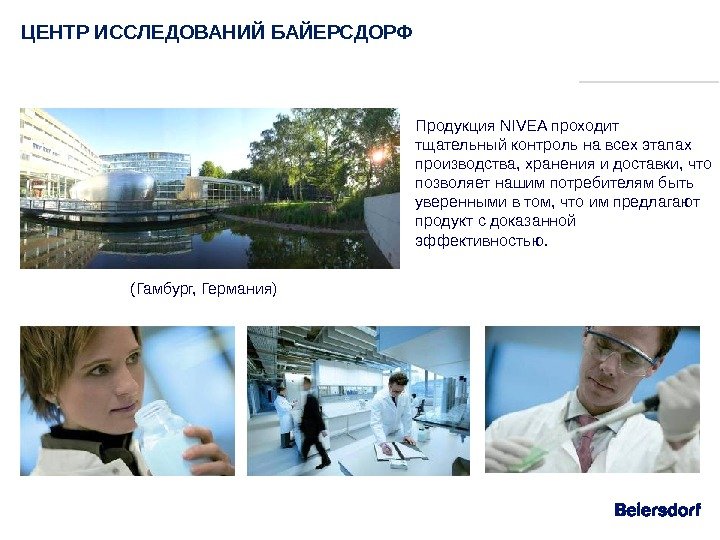 ЦЕНТР ИССЛЕДОВАНИЙ БАЙЕРСДОРФ

Продукция NIVEA проходит тщательный контроль на всех этапах производства, хранения и доставки, что позволяет нашим потребителям быть уверенными в том, что им предлагают продукт с доказанной эффективностью.

(Гамбург, Германия)

Beiersdorf